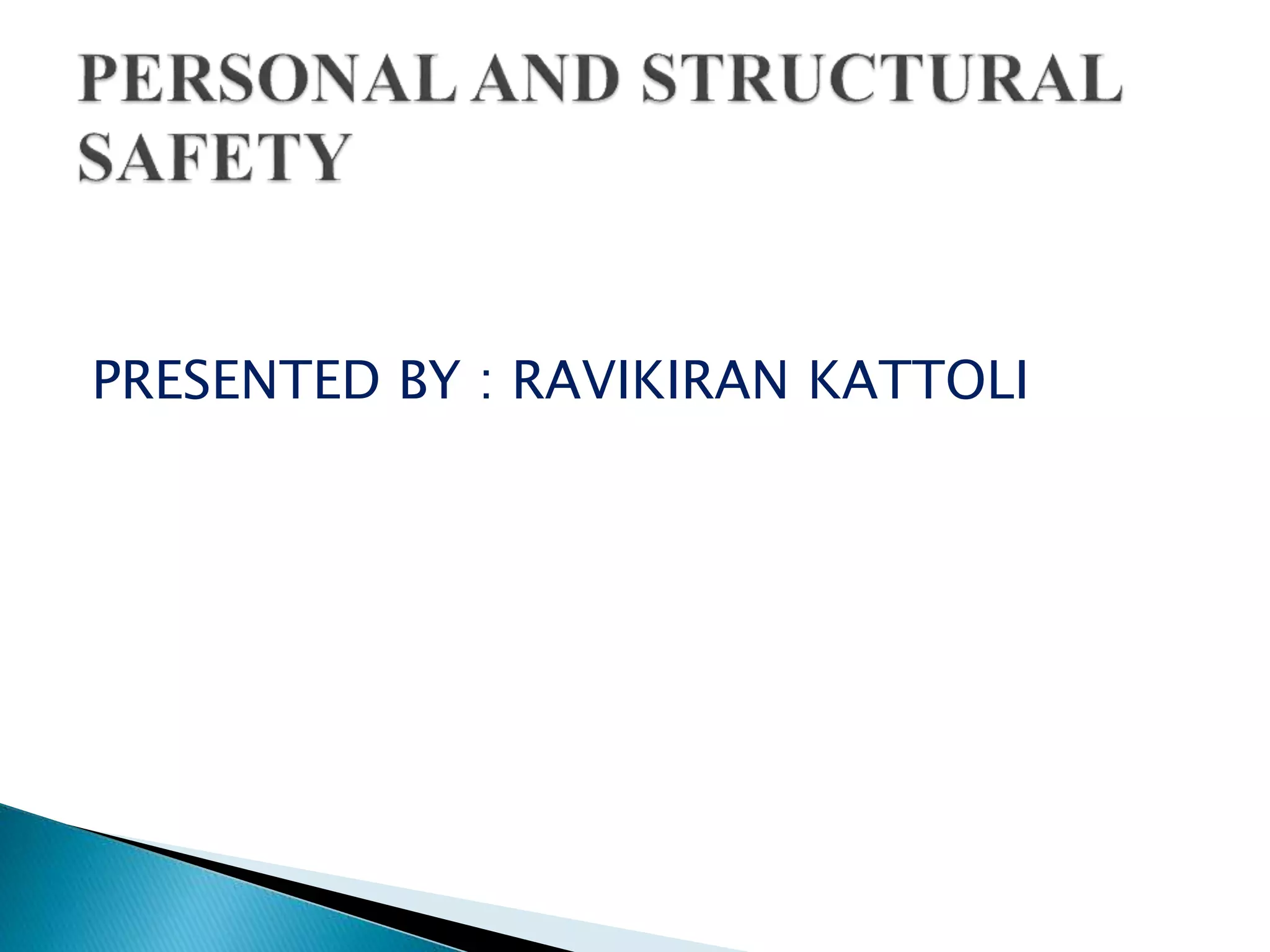 PERSONAL AND STRUCTURAL SAFETY

PRESENTED BY : RAVIKIRAN KATTOLI